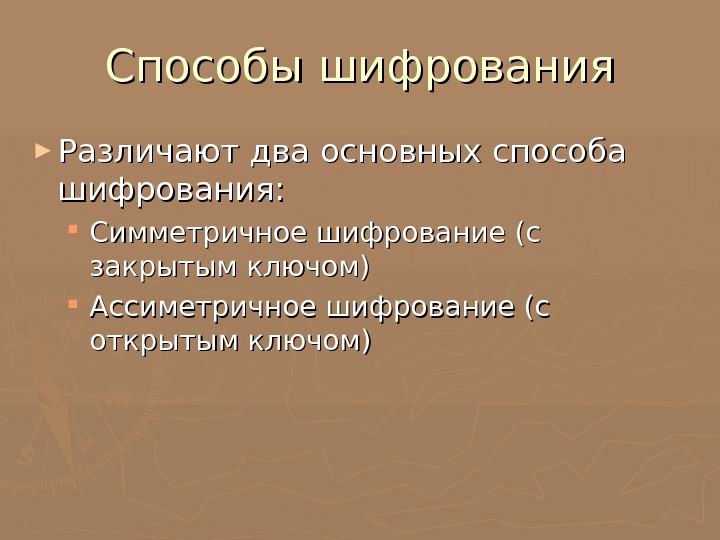 Способы шифрования

Различают два основных способа шифрования:

Симметричное шифрование (с закрытым ключом)

Ассиметричное шифрование (с открытым ключом)